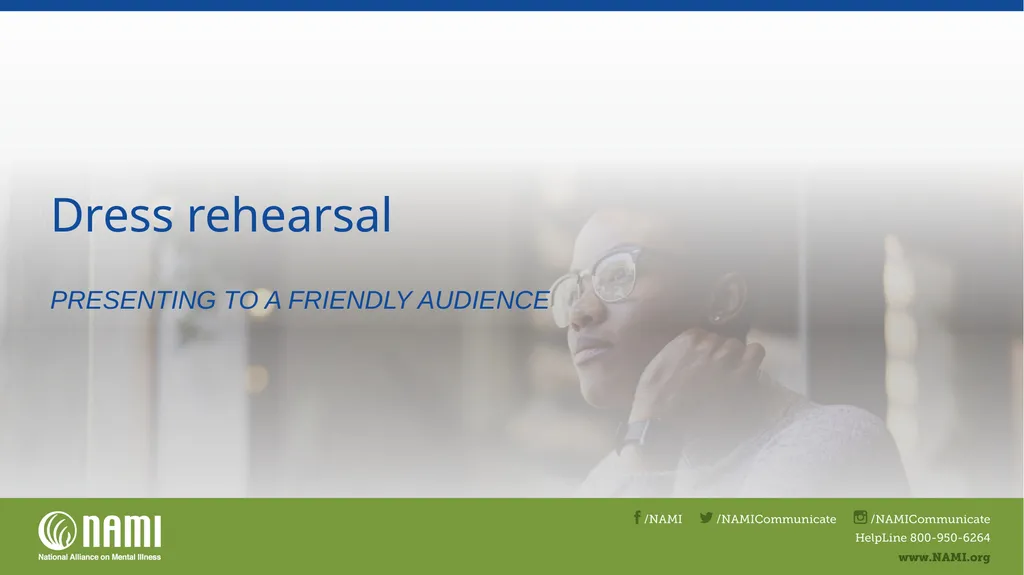 Dress rehearsal

PRESENTING TO A FRIENDLY AUDIENCE

NAMI
National Alliance on Mental Illness

/NAMI /NAMICommunicate /NAMICommunicate
HelpLine 800-950-6264
www.NAMI.org